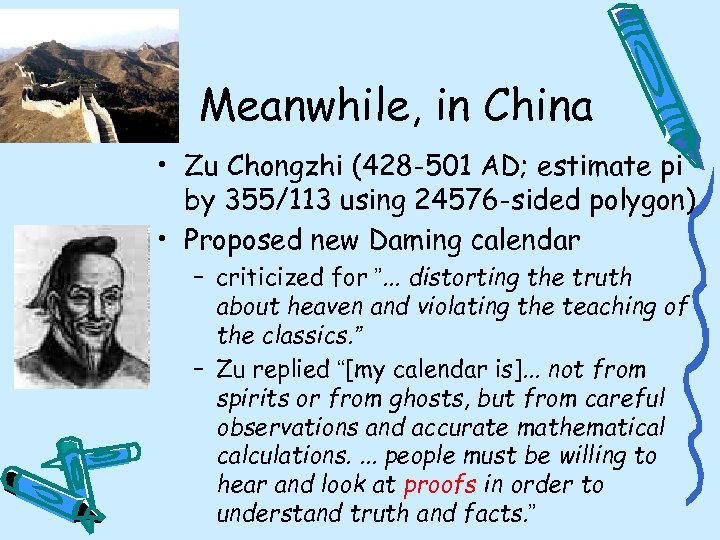 Meanwhile, in China

• Zu Chongzhi (428-501 AD; estimate pi by 355/113 using 24576-sided polygon)

• Proposed new Daming calendar

– criticized for "... distorting the truth about heaven and violating the teaching of the classics."

– Zu replied "[my calendar is]... not from spirits or from ghosts, but from careful observations and accurate mathematical calculations. ... people must be willing to hear and look at proofs in order to understand truth and facts."